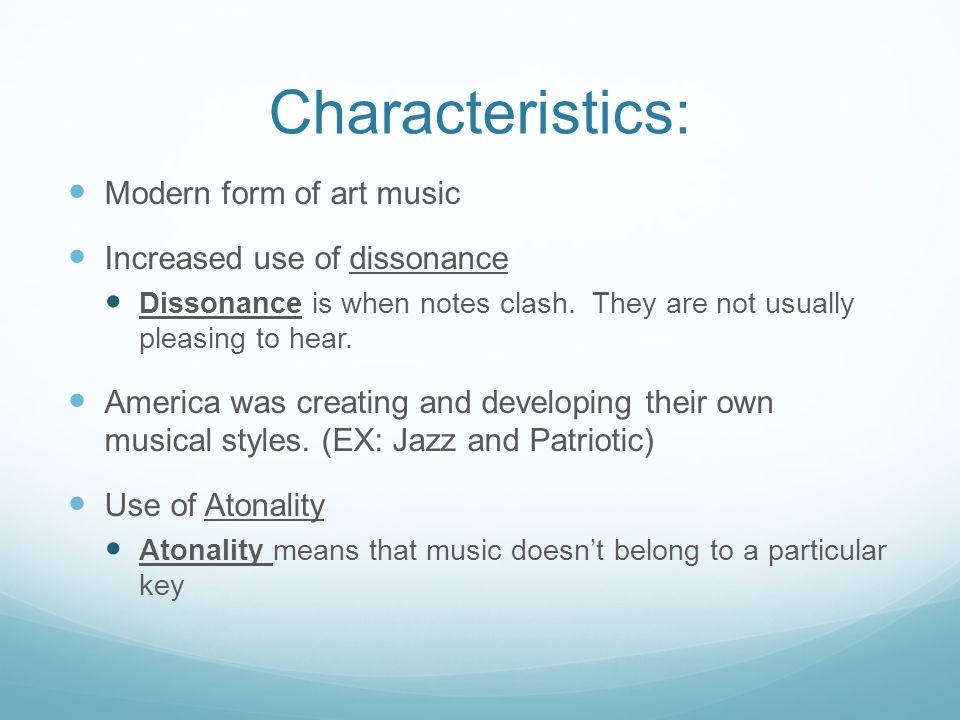 Characteristics:

- Modern form of art music
- Increased use of dissonance
  - Dissonance is when notes clash. They are not usually pleasing to hear.
- America was creating and developing their own musical styles. (EX: Jazz and Patriotic)
- Use of Atonality
  - Atonality means that music doesn't belong to a particular key